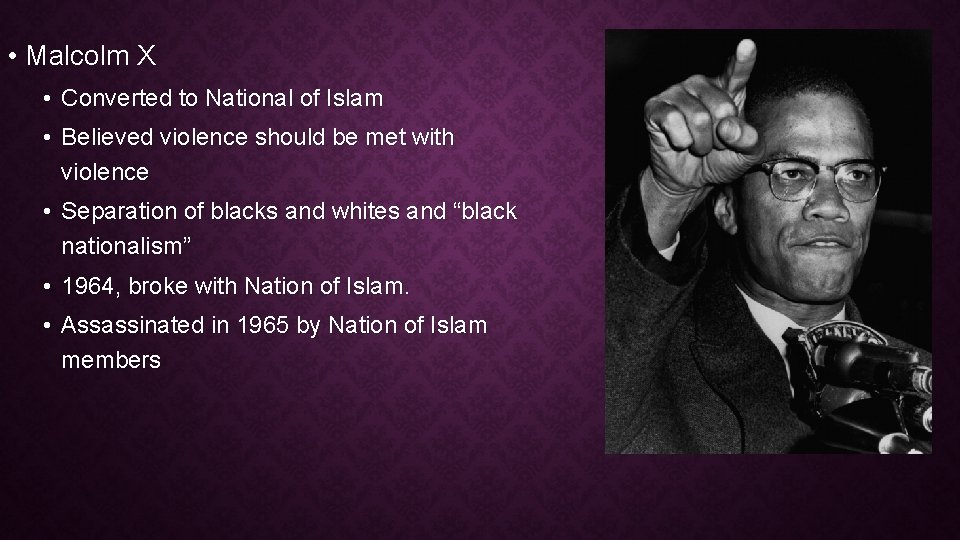 • Malcolm X

• Converted to National of Islam

• Believed violence should be met with violence

• Separation of blacks and whites and “black nationalism”

• 1964, broke with Nation of Islam.

• Assassinated in 1965 by Nation of Islam members